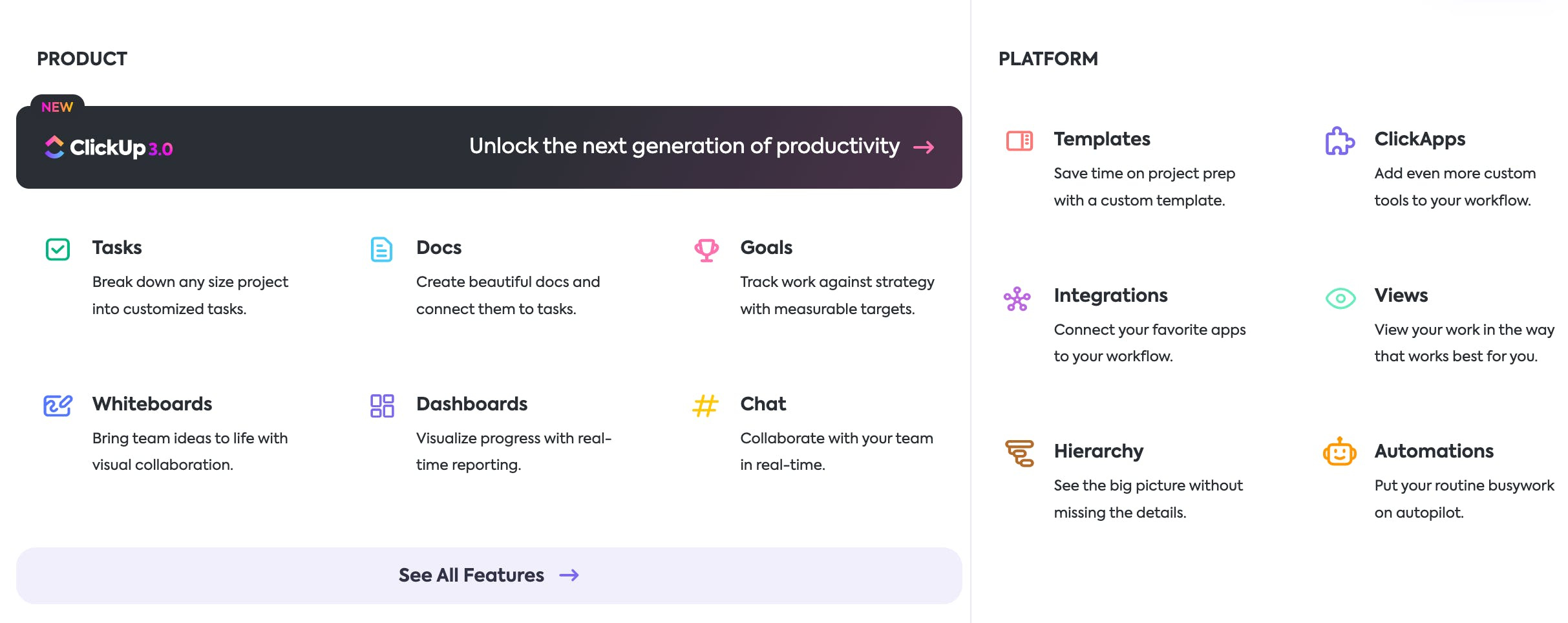 PRODUCT

NEW

ClickUp 3.0

Unlock the next generation of productivity →

Tasks
Break down any size project into customized tasks.

Docs
Create beautiful docs and connect them to tasks.

Goals
Track work against strategy with measurable targets.

Whiteboards
Bring team ideas to life with visual collaboration.

Dashboards
Visualize progress with real-time reporting.

Chat
Collaborate with your team in real-time.

See All Features →

PLATFORM

Templates
Save time on project prep with a custom template.

ClickApps
Add even more custom tools to your workflow.

Integrations
Connect your favorite apps to your workflow.

Views
View your work in the way that works best for you.

Hierarchy
See the big picture without missing the details.

Automations
Put your routine busywork on autopilot.